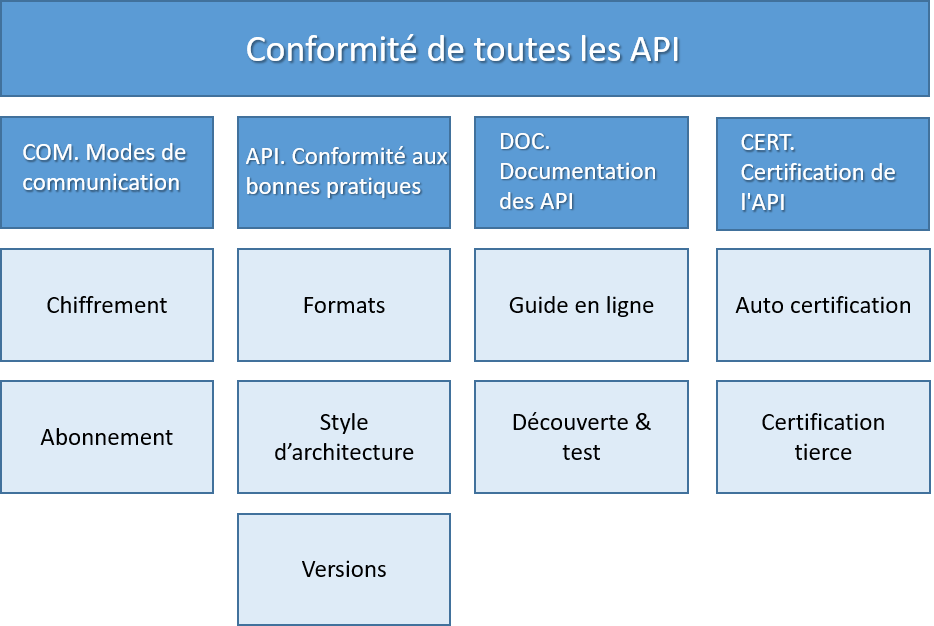 Conformité de toutes les API

COM. Modes de communication

Chiffrement

Abonnement

API. Conformité aux bonnes pratiques

Formats

Style d'architecture

Versions

DOC. Documentation des API

Guide en ligne

Découverte & test

CERT. Certification de l'API

Auto certification

Certification tierce